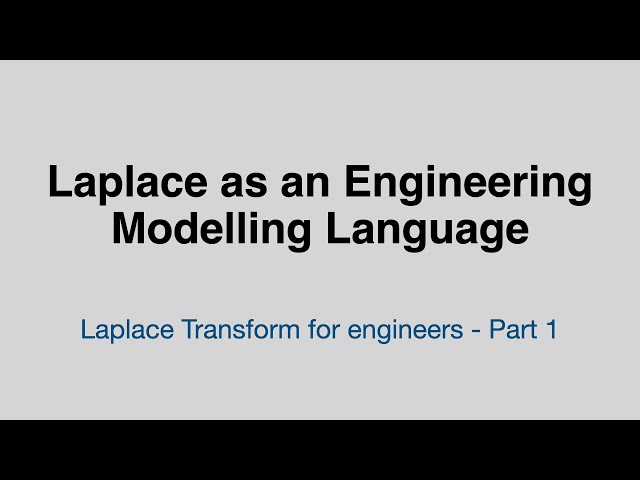 Laplace as an Engineering Modelling Language

Laplace Transform for engineers - Part 1